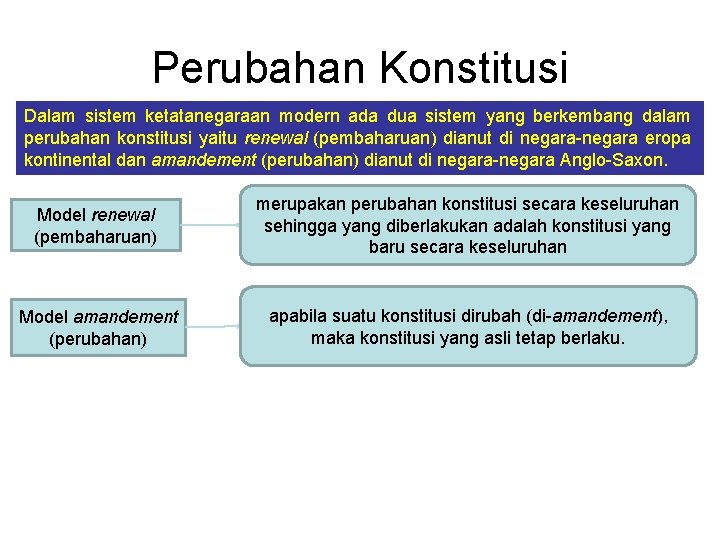 Perubahan Konstitusi

Dalam sistem ketatanegaraan modern ada dua sistem yang berkembang dalam perubahan konstitusi yaitu renewal (pembaharuan) dianut di negara-negara eropa kontinental dan amandement (perubahan) dianut di negara-negara Anglo-Saxon.

Model renewal (pembaharuan)

merupakan perubahan konstitusi secara keseluruhan sehingga yang diberlakukan adalah konstitusi yang baru secara keseluruhan

Model amandement (perubahan)

apabila suatu konstitusi dirubah (di-amandement), maka konstitusi yang asli tetap berlaku.